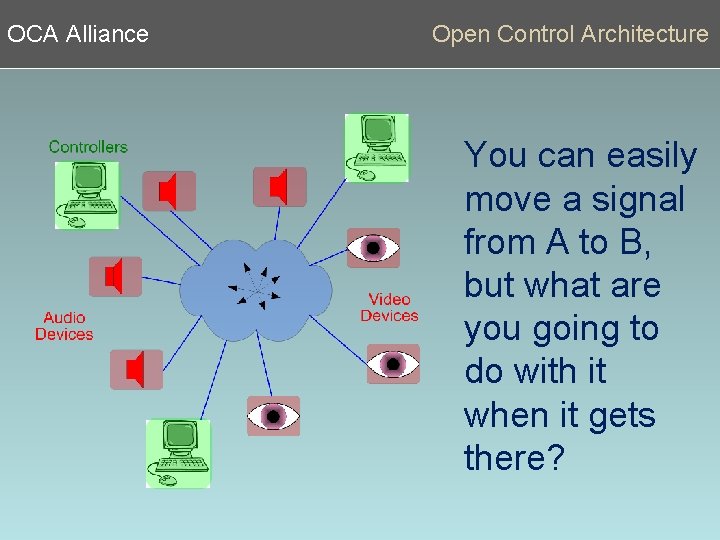 OCA Alliance

Open Control Architecture

Controllers

Audio Devices

Video Devices

You can easily move a signal from A to B, but what are you going to do with it when it gets there?